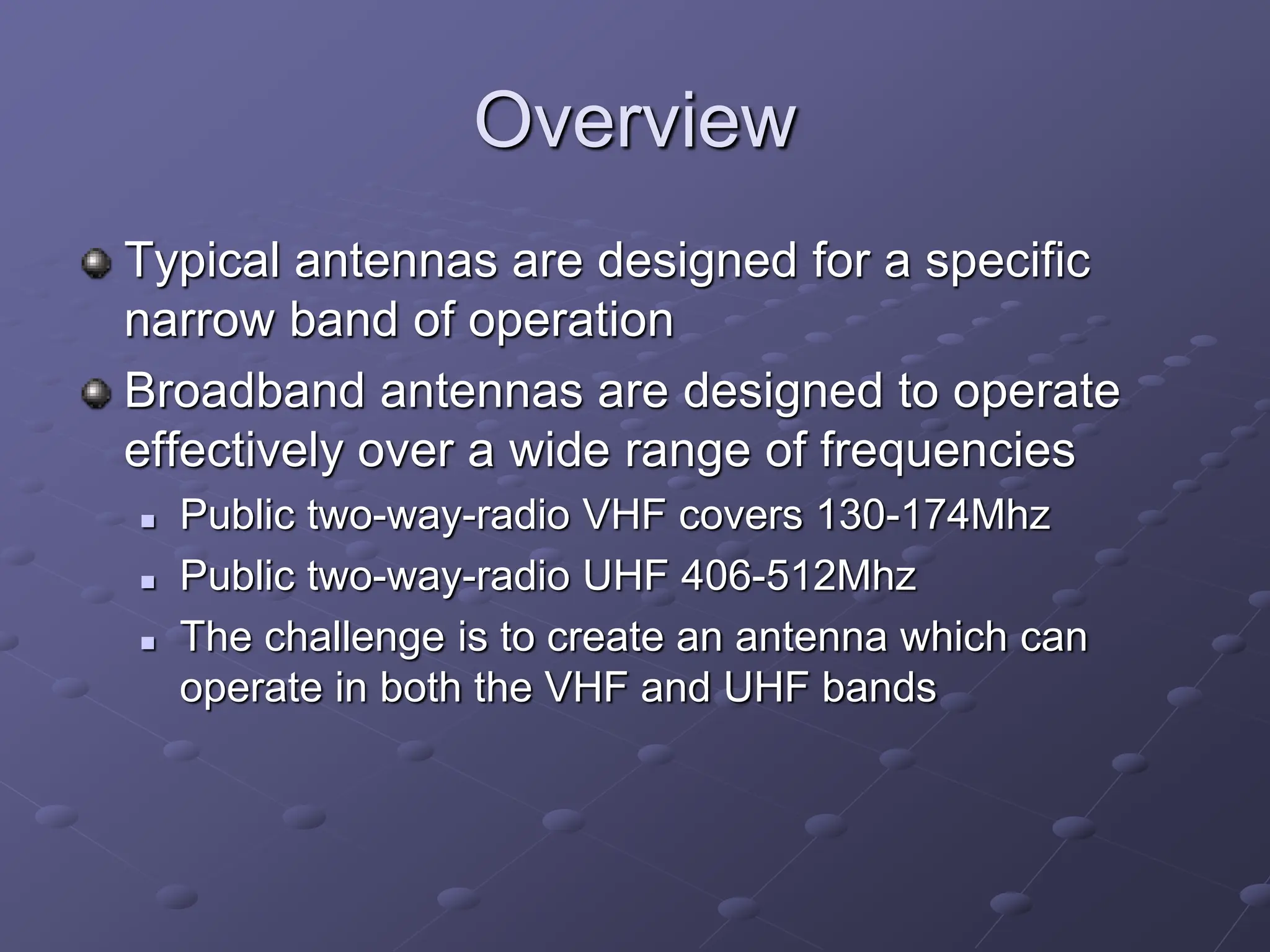 Overview

Typical antennas are designed for a specific narrow band of operation

Broadband antennas are designed to operate effectively over a wide range of frequencies

Public two-way-radio VHF covers 130-174Mhz

Public two-way-radio UHF 406-512Mhz

The challenge is to create an antenna which can operate in both the VHF and UHF bands